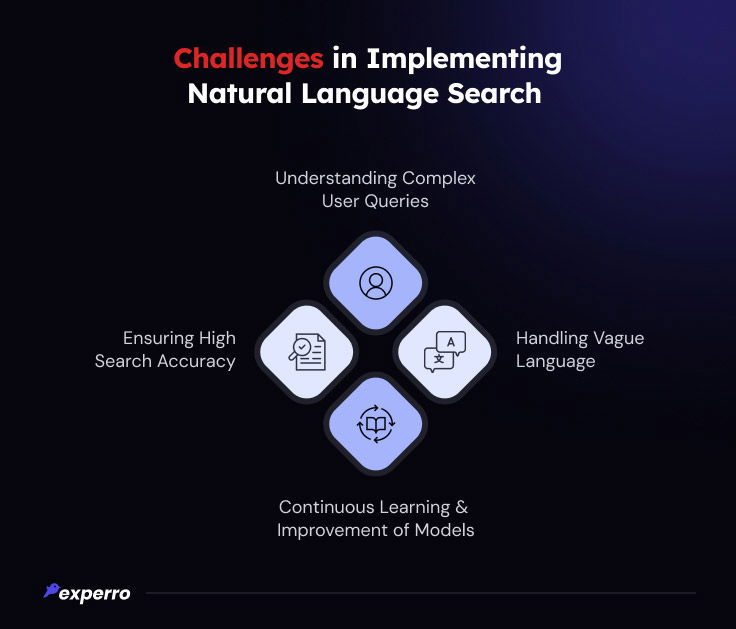 Challenges in Implementing Natural Language Search

Understanding Complex User Queries

Ensuring High Search Accuracy

A
文

Handling Vague Language

Continuous Learning & Improvement of Models

experro